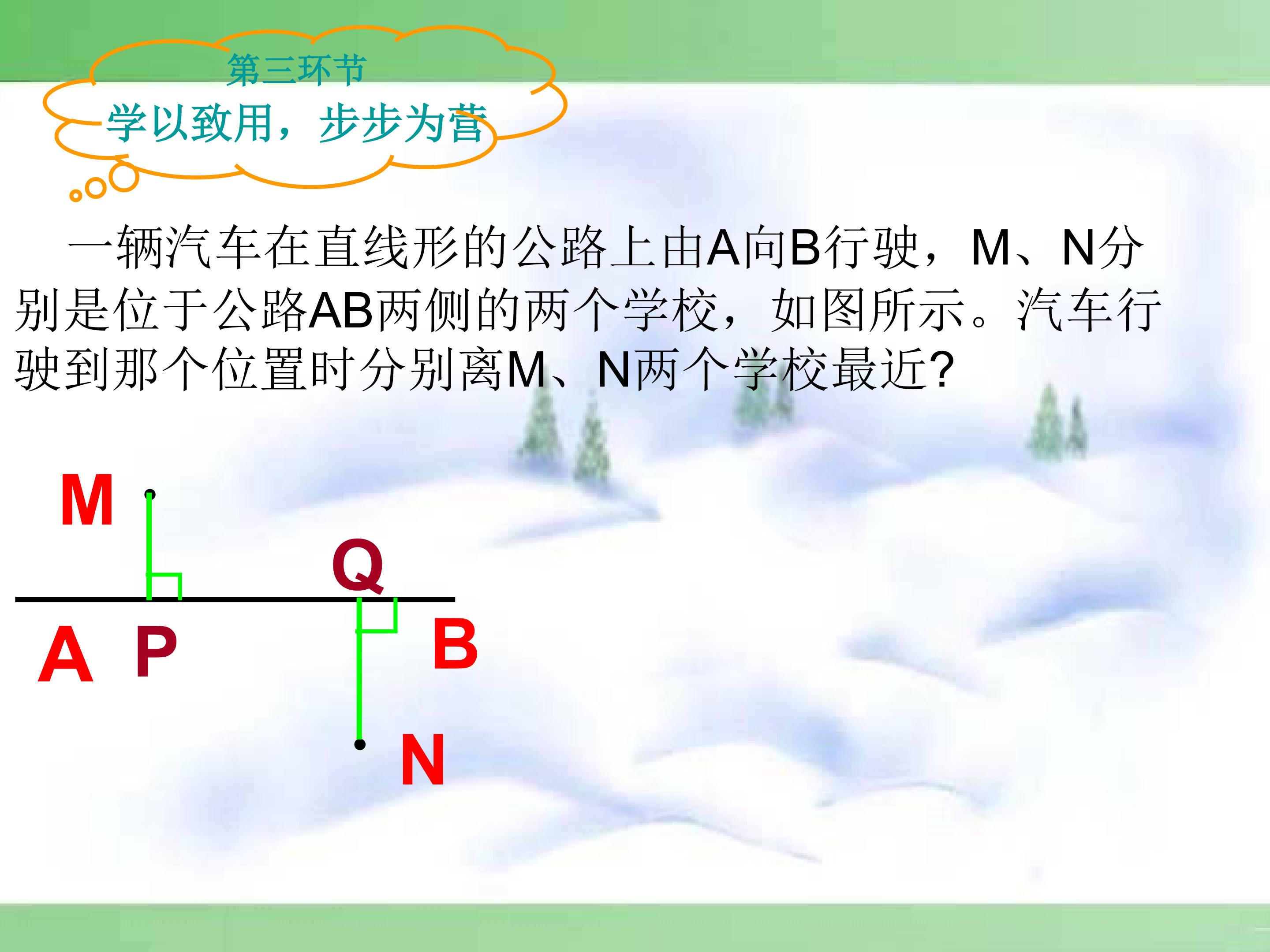 第三环节

学以致用，步步为营

一辆汽车在直线形的公路上由A向B行驶，M、N分别是位于公路AB两侧的两个学校，如图所示。汽车行驶到那个位置时分别离M、N两个学校最近?

M

Q

A P

B

N